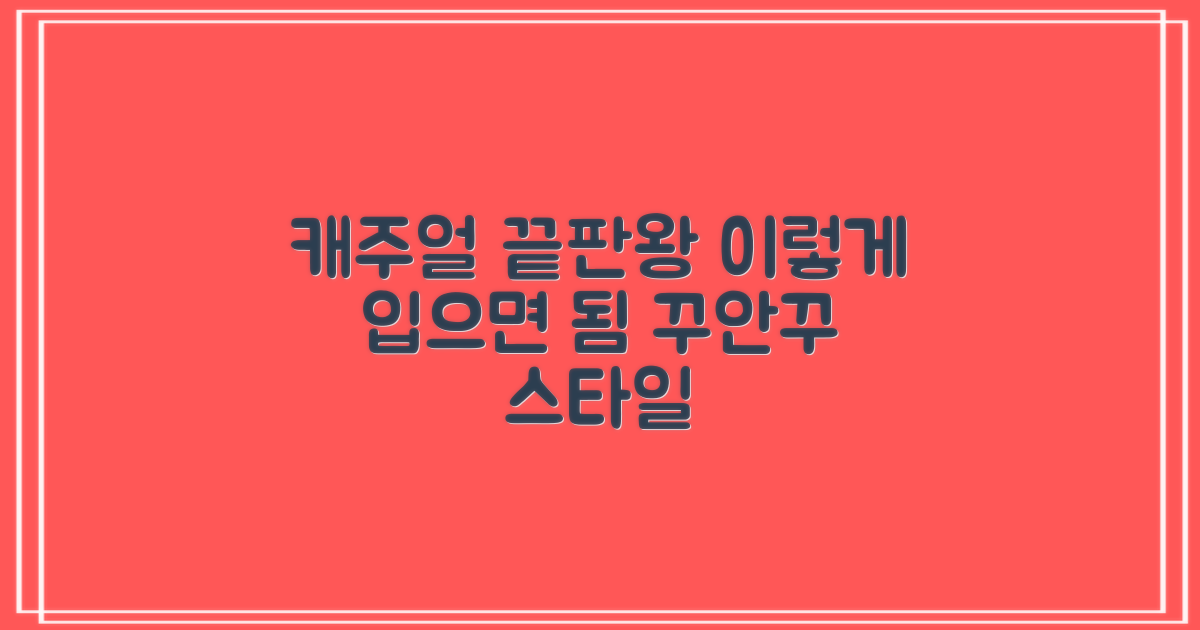 캐주얼 끝판왕 이렇게 입으면 됨 꾸안꾸 스타일